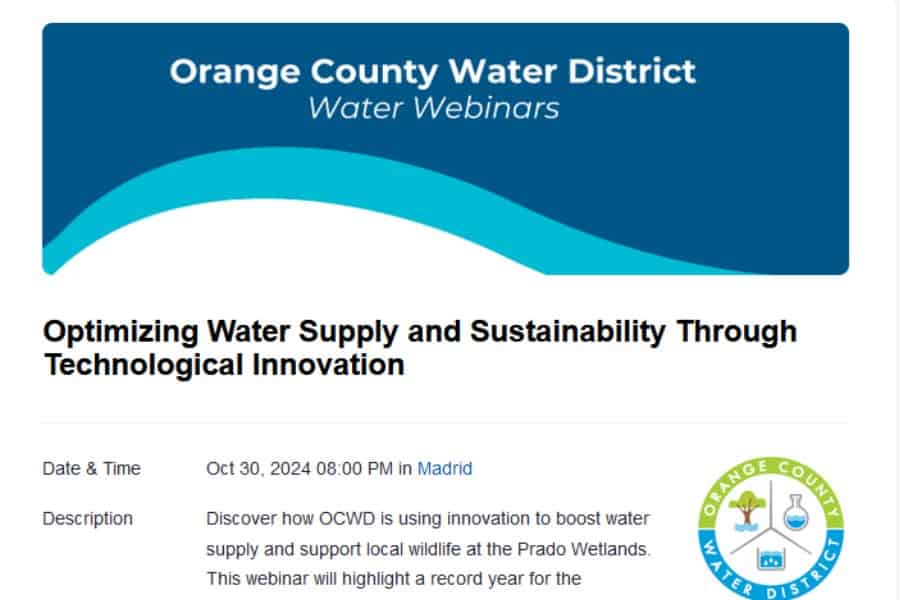 Orange County Water District
Water Webinars

Optimizing Water Supply and Sustainability Through Technological Innovation

Date & Time Oct 30, 2024 08:00 PM in Madrid

Description Discover how OCWD is using innovation to boost water supply and support local wildlife at the Prado Wetlands. This webinar will highlight a record year for the

ORANGE COUNTY WATER DISTRICT